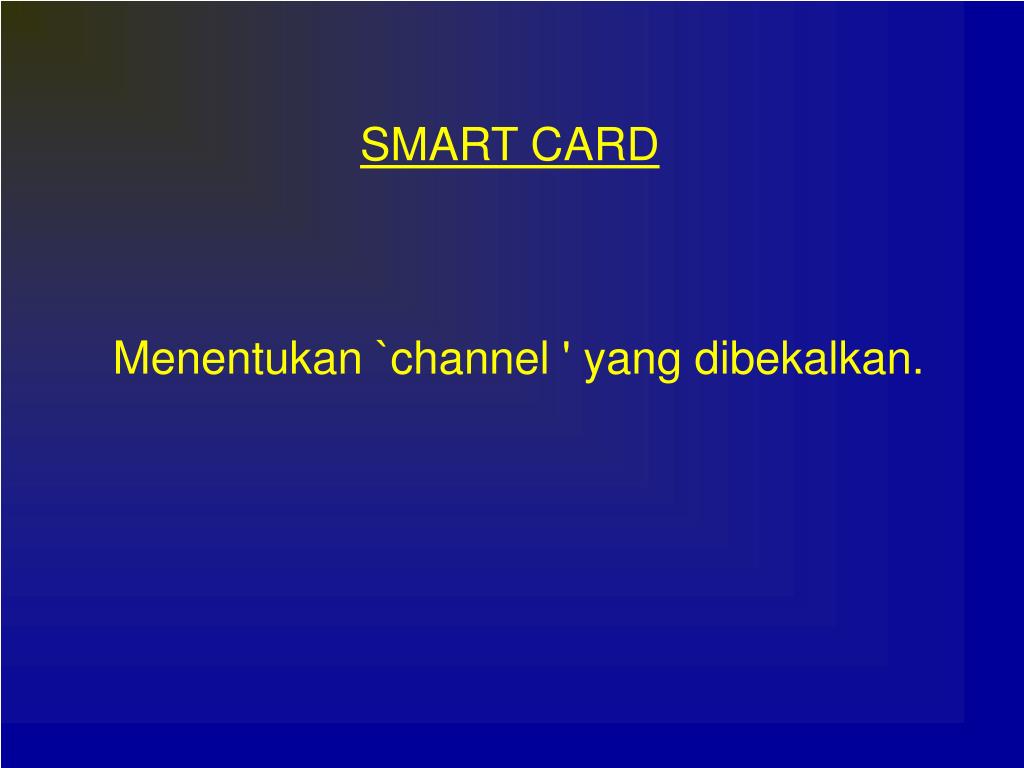 SMART CARD

Menentukan `channel ' yang dibekalkan.